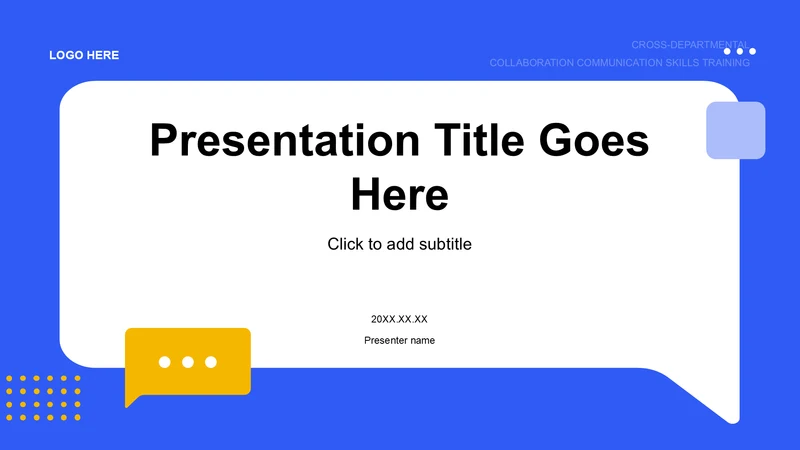 LOGO HERE

CROSS-DEPARTMENTAL
COLLABORATION COMMUNICATION SKILLS TRAINING

Presentation Title Goes Here

Click to add subtitle

20XX.XX.XX

Presenter name